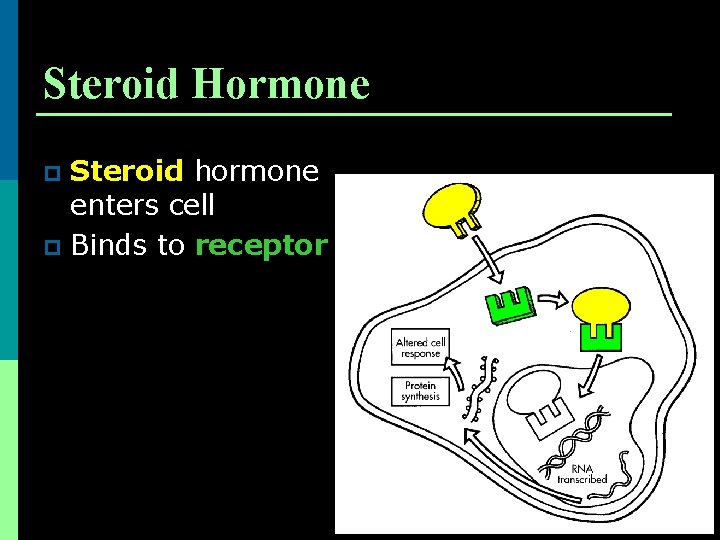 Steroid Hormone

Steroid hormone enters cell

Binds to receptor

Altered cell response

Protein synthesis

RNA transcribed